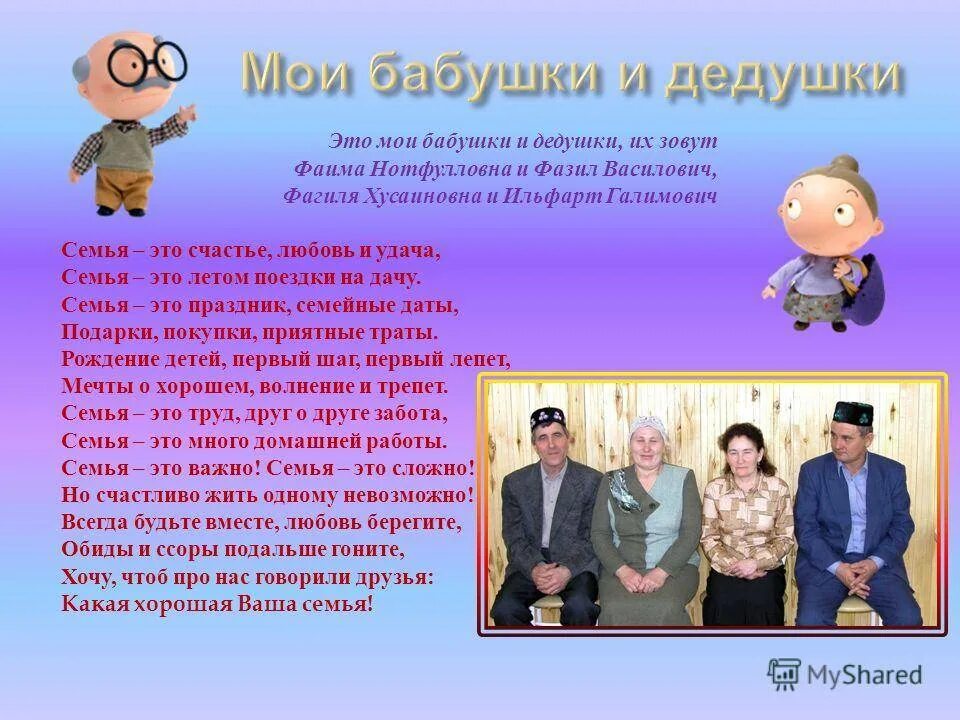 Мои бабушки и дедушки

Это мои бабушки и дедушки, их зовут Фаима Нотфулловна и Фазил Василович, Фагиля Хусаиновна и Ильфарт Галимович

Семья – это счастье, любовь и удача,
Семья – это летом поездки на дачу.
Семья – это праздник, семейные даты,
Подарки, покупки, приятные траты.
Рождение детей, первый шаг, первый лепет,
Мечты о хорошем, волнение и трепет.
Семья – это труд, друг о друге забота,
Семья – это много домашней работы.
Семья – это важно! Семья – это сложно!
Но счастливо жить одному невозможно!
Всегда будьте вместе, любовь берегите,
Обиды и ссоры подальше гоните,
Хочу, чтоб про нас говорили друзья:
Какая хорошая Ваша семья!

MyShared